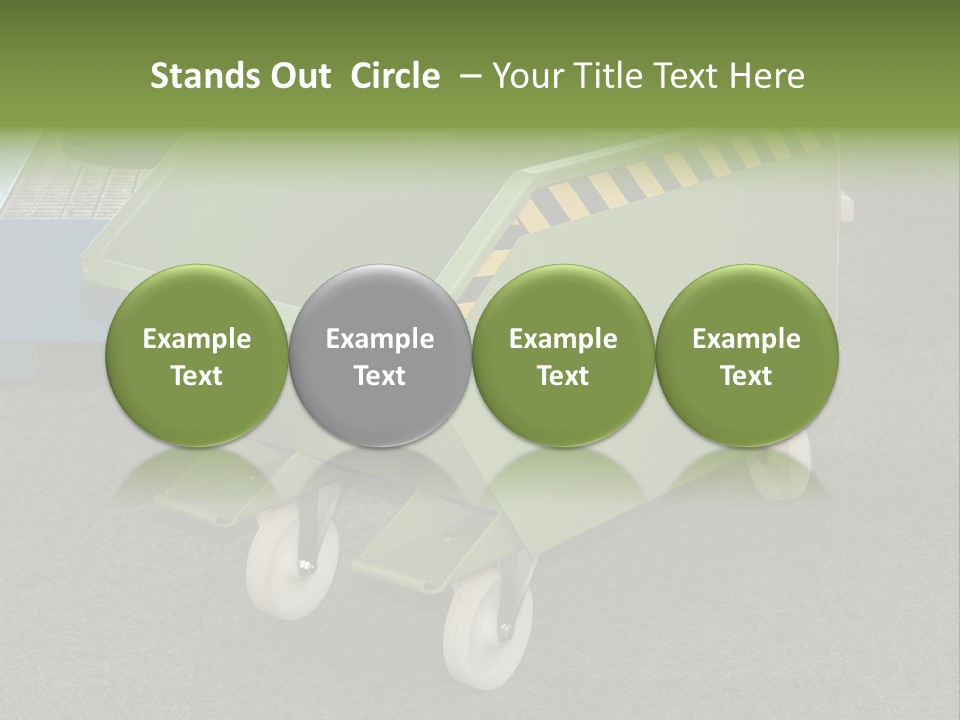 Stands Out Circle – Your Title Text Here

Example Text

Example Text

Example Text

Example Text